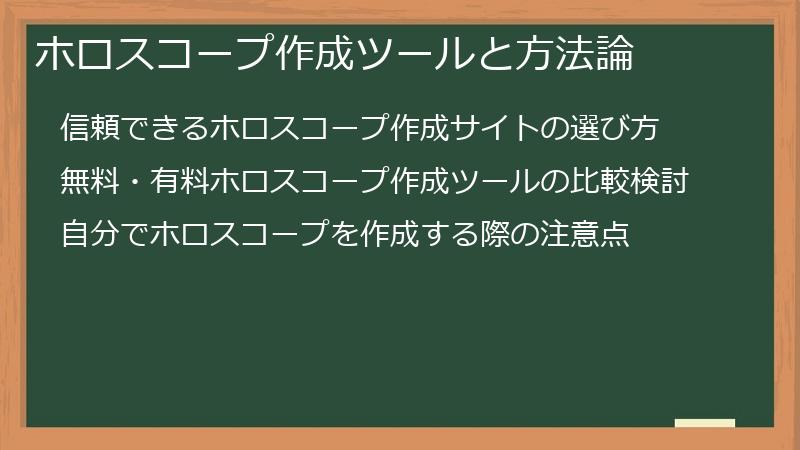 ホロスコープ作成ツールと方法論

信頼できるホロスコープ作成サイトの選び方

無料・有料ホロスコープ作成ツールの比較検討

自分でホロスコープを作成する際の注意点